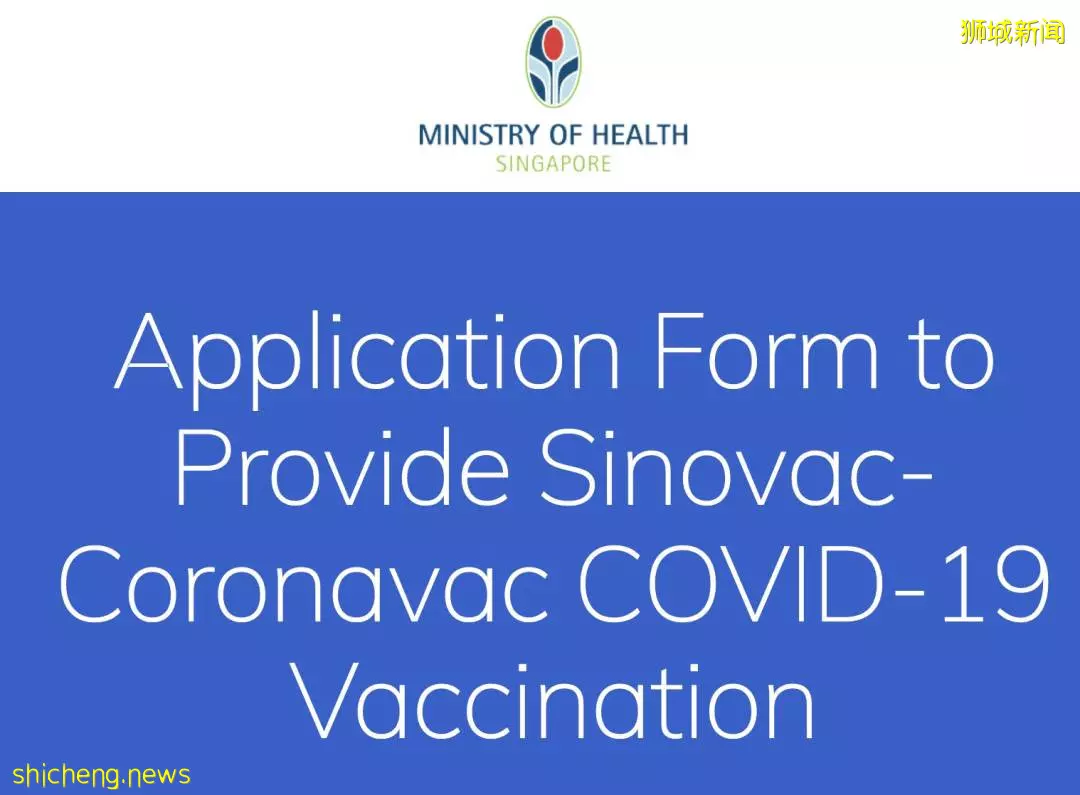 狮城新闻

MINISTRY OF HEALTH
SINGAPORE

Application Form to Provide Sinovac-Coronavac COVID-19 Vaccination

shicheng.news